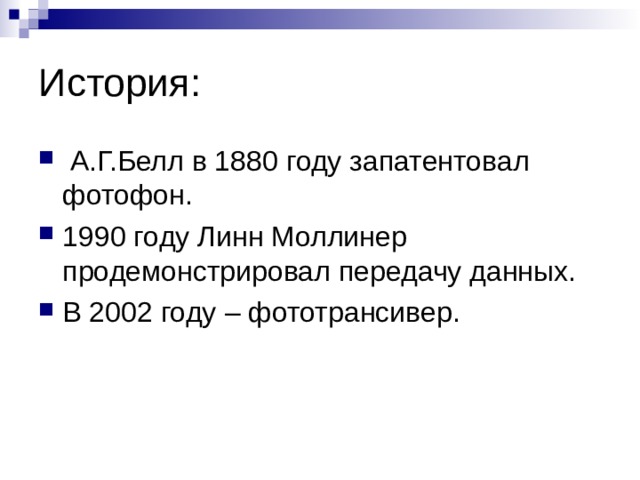 История:

А.Г.Белл в 1880 году запатентовал фотофон.

1990 году Линн Моллинер продемонстрировал передачу данных.

В 2002 году – фототрансивер.